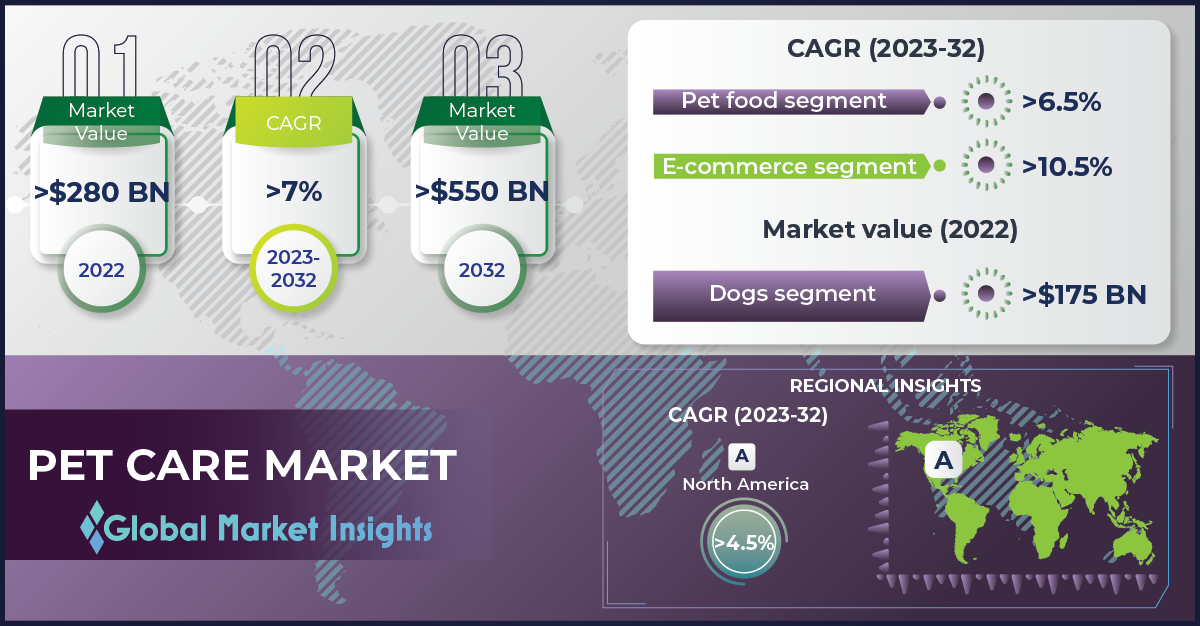 01
Market Value
>$280 BN
2022

02
CAGR
>7%
2023-2032

03
Market Value
>$550 BN
2032

CAGR (2023-32)
Pet food segment >6.5%
E-commerce segment >10.5%

Market value (2022)
Dogs segment >$175 BN

PET CARE MARKET
Global Market Insights

REGIONAL INSIGHTS
CAGR (2023-32)
A
North America
>4.5%
A